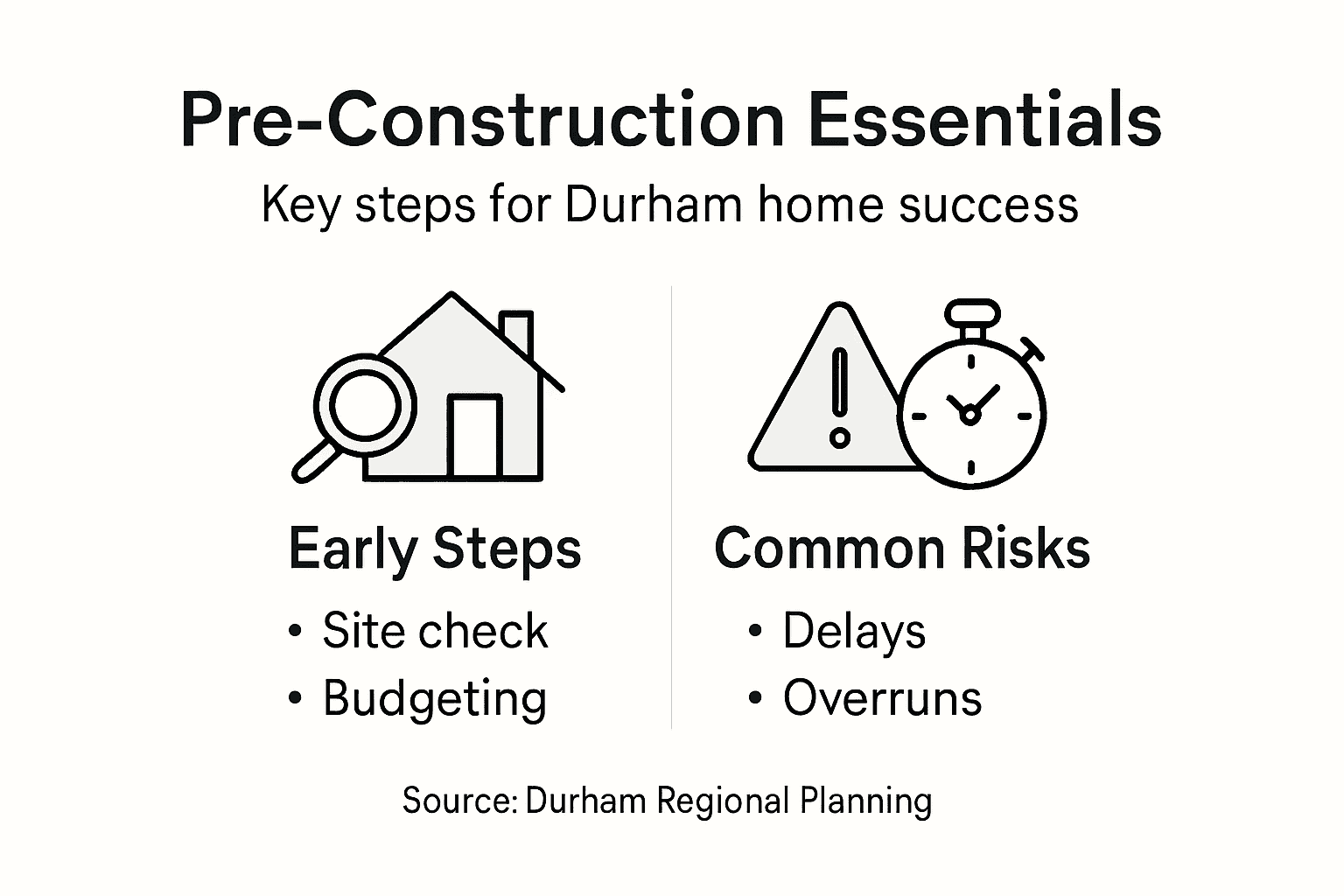 Pre-Construction Essentials

Key steps for Durham home success

Early Steps

• Site check
• Budgeting

Common Risks

• Delays
• Overruns

Source: Durham Regional Planning